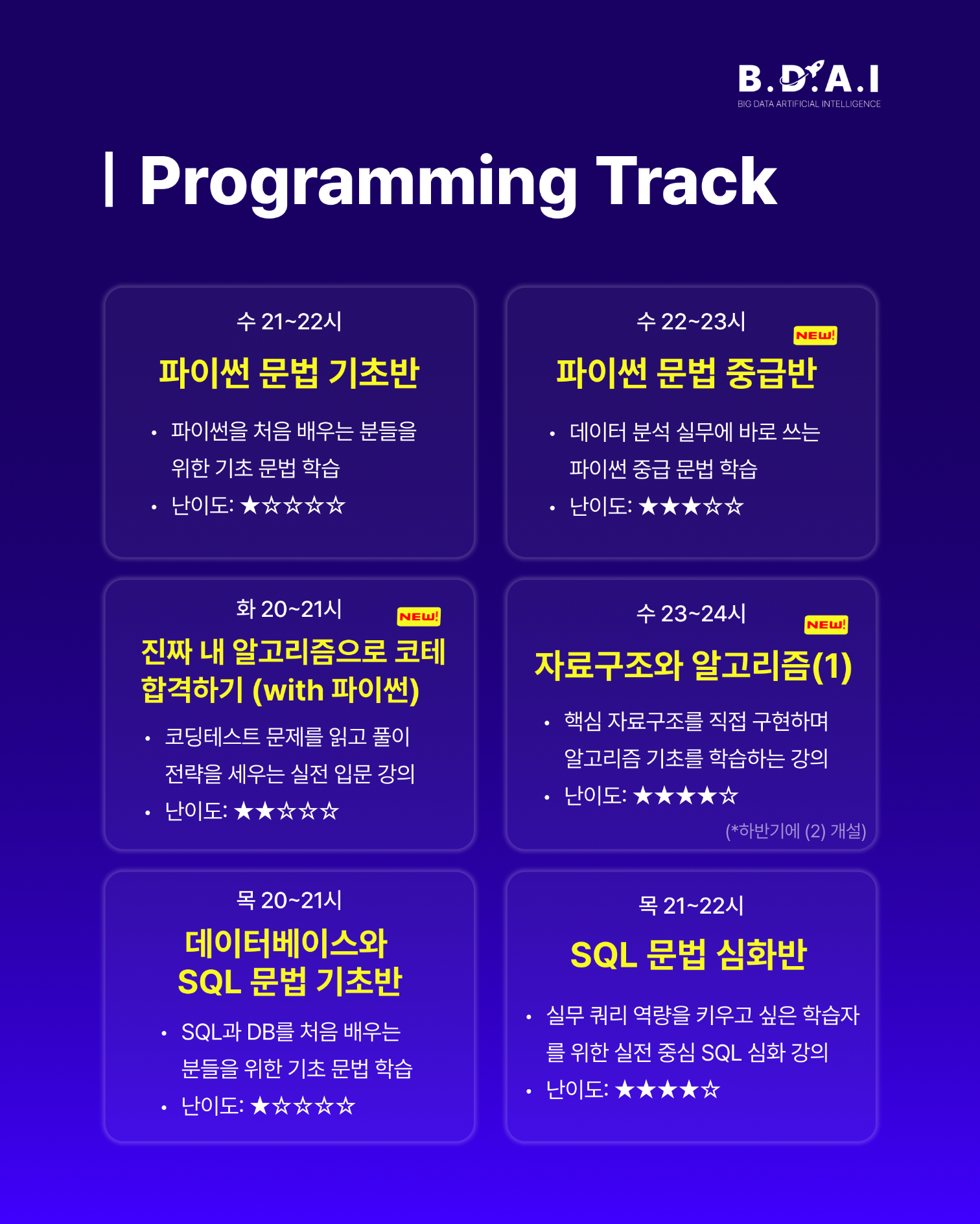 B.D.A.I
BIG DATA ARTIFICIAL INTELLIGENCE

| Programming Track

수 21~22시

파이썬 문법 기초반

• 파이썬을 처음 배우는 분들을 위한 기초 문법 학습
• 난이도: ★☆☆☆☆

수 22~23시

NEW!

파이썬 문법 중급반

• 데이터 분석 실무에 바로 쓰는 파이썬 중급 문법 학습
• 난이도: ★★★☆☆

화 20~21시

NEW!

진짜 내 알고리즘으로 코테 합격하기 (with 파이썬)

• 코딩테스트 문제를 읽고 풀이 전략을 세우는 실전 입문 강의
• 난이도: ★★☆☆☆

수 23~24시

NEW!

자료구조와 알고리즘(1)

• 핵심 자료구조를 직접 구현하며 알고리즘 기초를 학습하는 강의
• 난이도: ★★★★☆

(*하반기에 (2) 개설)

목 20~21시

데이터베이스와 SQL 문법 기초반

• SQL과 DB를 처음 배우는 분들을 위한 기초 문법 학습
• 난이도: ★☆☆☆☆

목 21~22시

SQL 문법 심화반

• 실무 쿼리 역량을 키우고 싶은 학습자를 위한 실전 중심 SQL 심화 강의
• 난이도: ★★★★☆